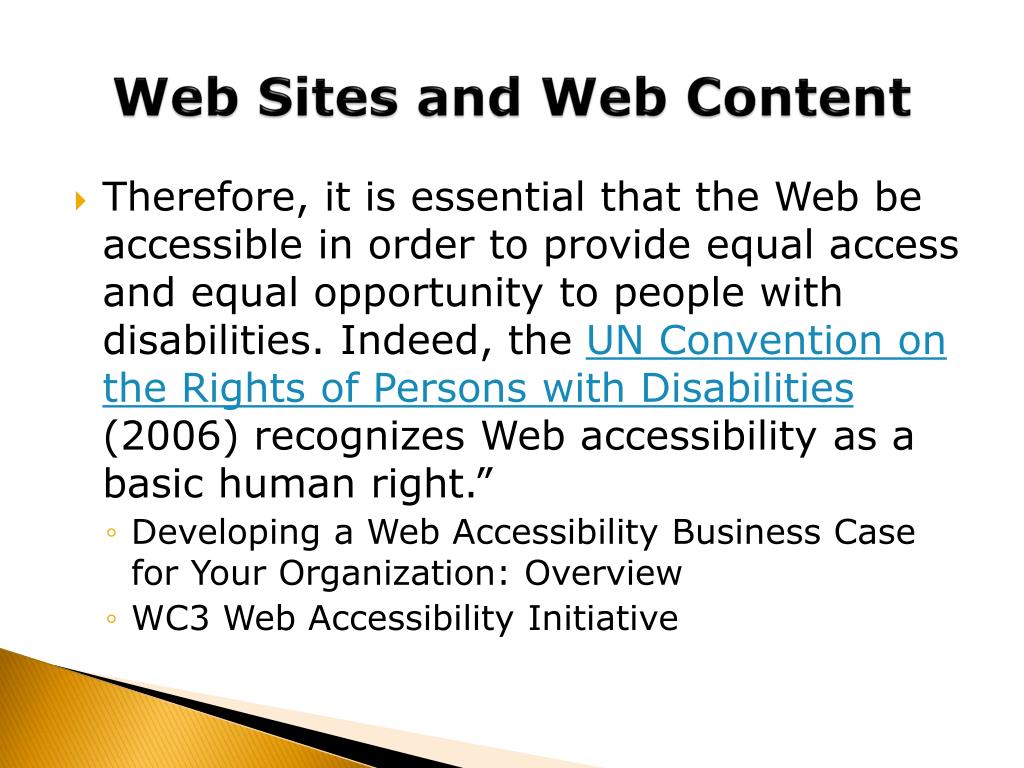 Web Sites and Web Content

Therefore, it is essential that the Web be accessible in order to provide equal access and equal opportunity to people with disabilities. Indeed, the UN Convention on the Rights of Persons with Disabilities (2006) recognizes Web accessibility as a basic human right.”

◦ Developing a Web Accessibility Business Case for Your Organization: Overview
◦ WC3 Web Accessibility Initiative